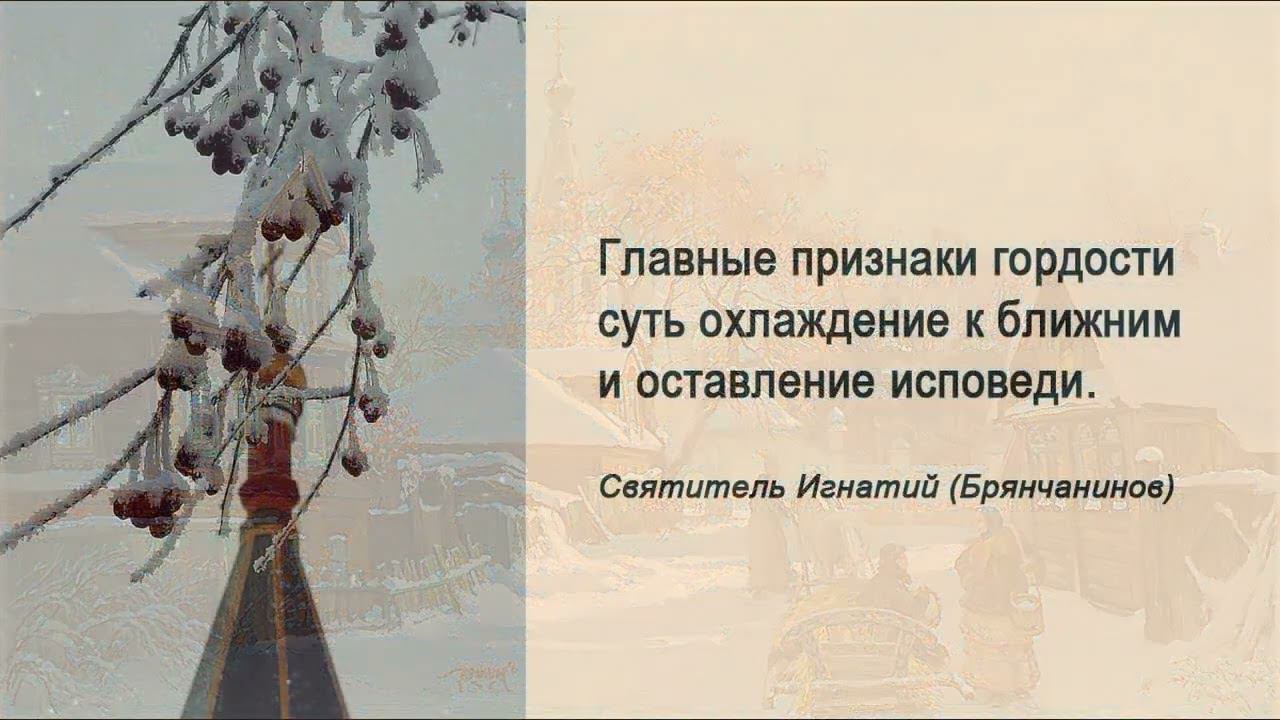 Главные признаки гордости суть охлаждение к ближним и оставление исповеди.

Святитель Игнатий (Брянчанинов)